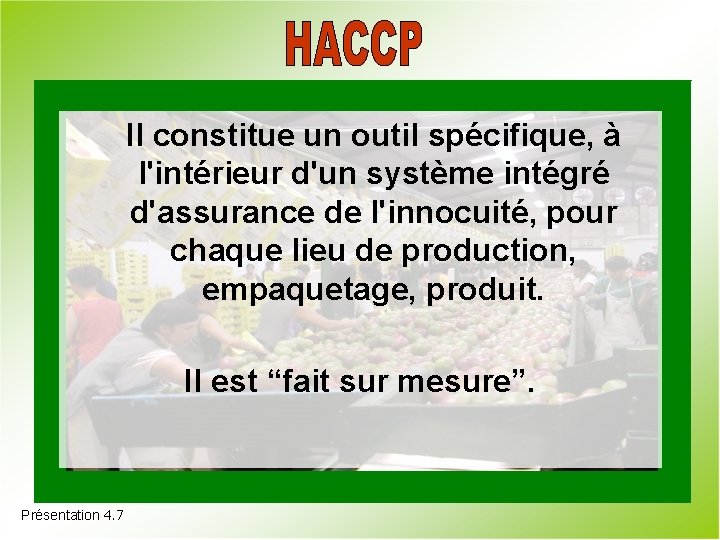 HACCP

Il constitue un outil spécifique, à l'intérieur d'un système intégré d'assurance de l'innocuité, pour chaque lieu de production, empaquetage, produit.

Il est “fait sur mesure”.

Présentation 4.7